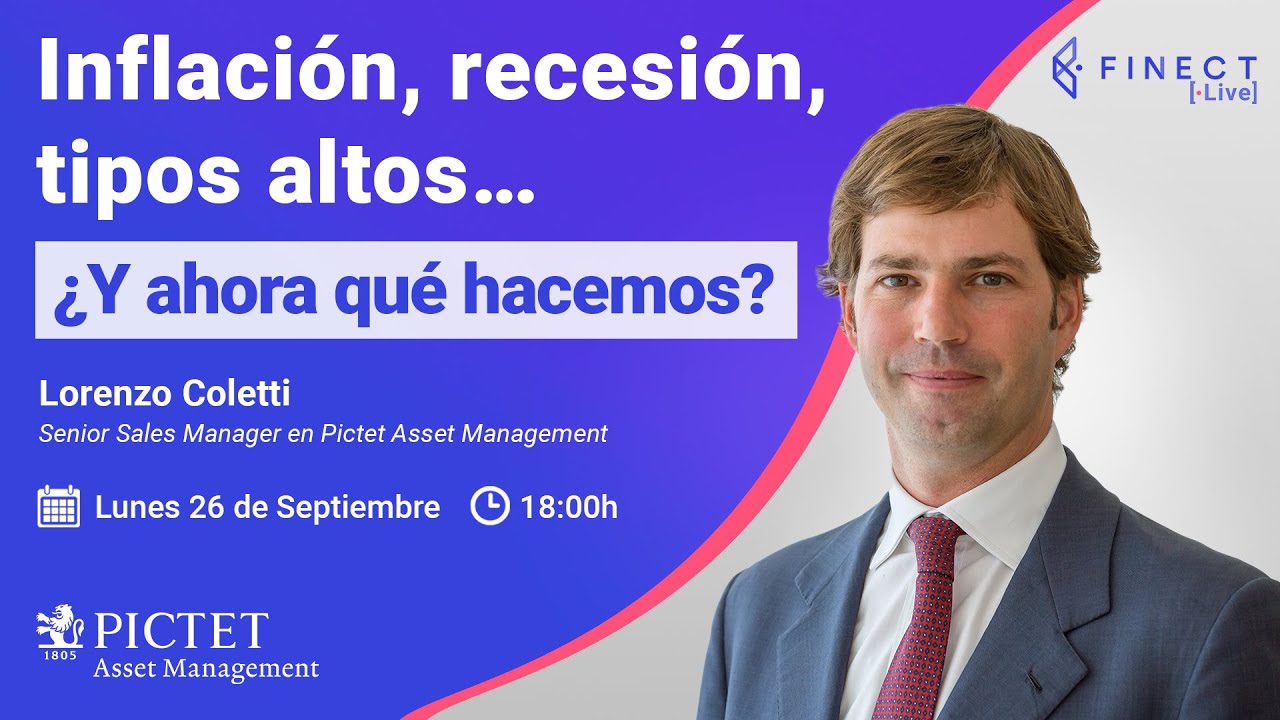 Inflación, recesión, tipos altos...

¿Y ahora qué hacemos?

FINECT [·Live]

Lorenzo Coletti
Senior Sales Manager en Pictet Asset Management

Lunes 26 de Septiembre 18:00h

1805 PICTET
Asset Management